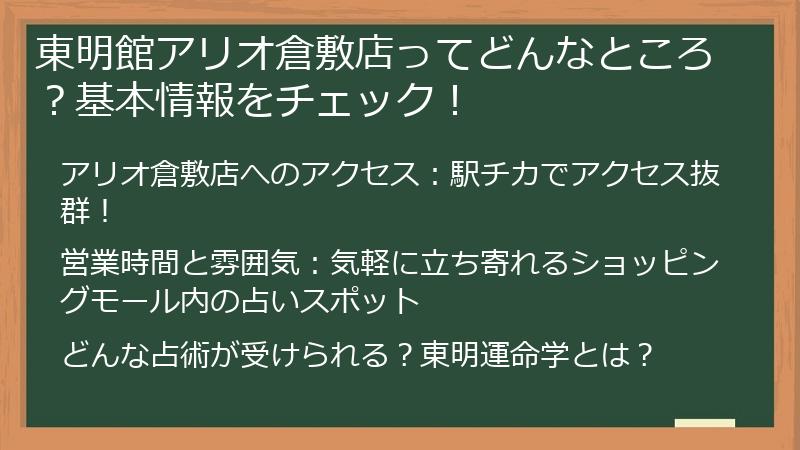 東明館アリオ倉敷店ってどんなところ？基本情報をチェック！

アリオ倉敷店へのアクセス：駅チカでアクセス抜群！

営業時間と雰囲気：気軽に立ち寄れるショッピングモール内の占いスポット

どんな占術が受けられる？東明運命学とは？